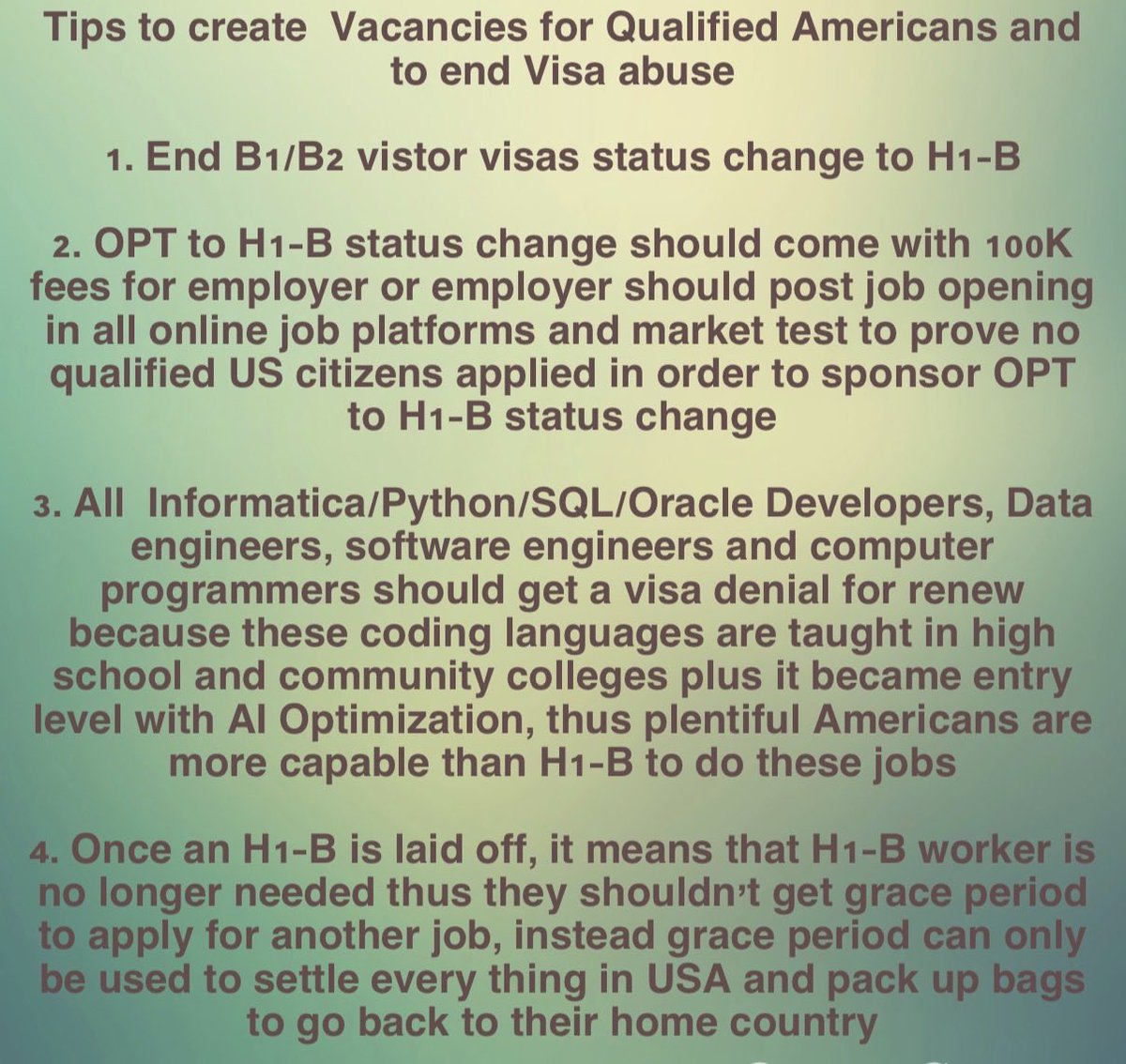 Tips to create Vacancies for Qualified Americans and to end Visa abuse

1. End B1/B2 vistor visas status change to H1-B

2. OPT to H1-B status change should come with 100K fees for employer or employer should post job opening in all online job platforms and market test to prove no qualified US citizens applied in order to sponsor OPT to H1-B status change

3. All Informatica/Python/SQL/Oracle Developers, Data engineers, software engineers and computer programmers should get a visa denial for renew because these coding languages are taught in high school and community colleges plus it became entry level with AI Optimization, thus plentiful Americans are more capable than H1-B to do these jobs

4. Once an H1-B is laid off, it means that H1-B worker is no longer needed thus they shouldn't get grace period to apply for another job, instead grace period can only be used to settle every thing in USA and pack up bags to go back to their home country